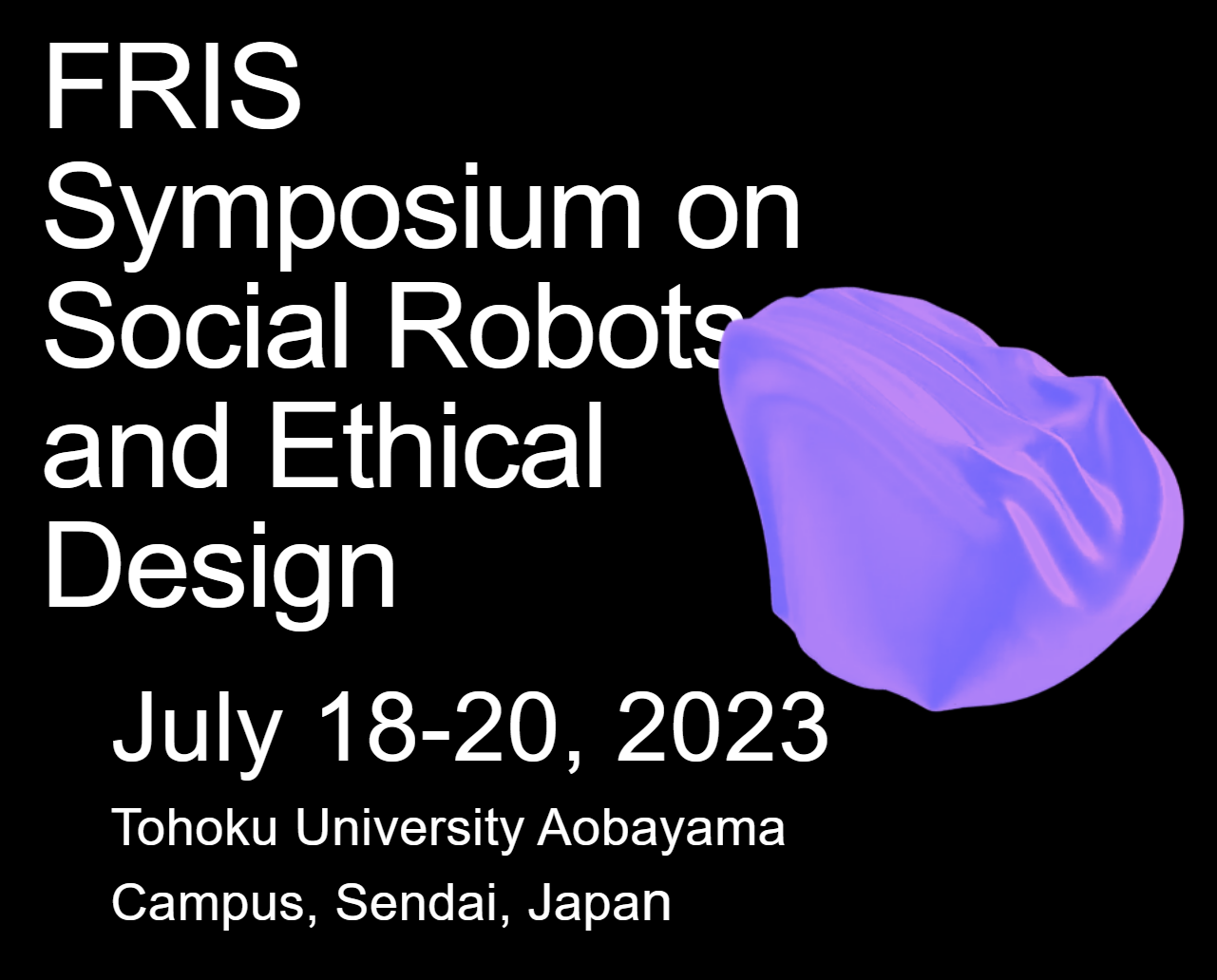 FRIS Symposium on Social Robots and Ethical Design

July 18-20, 2023

Tohoku University Aobayama Campus, Sendai, Japan